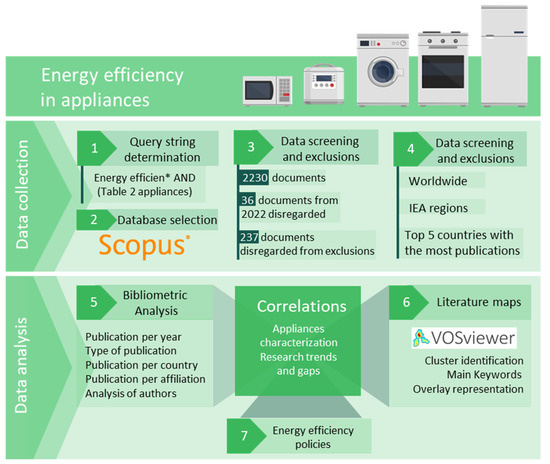 Energy efficiency in appliances

Data collection

1 Query string determination

Energy efficien* AND (Table 2 appliances)

2 Database selection

Scopus

3 Data screening and exclusions

2230 documents

36 documents from 2022 disregarded

237 documents disregarded from exclusions

4 Data screening and exclusions

Worldwide

IEA regions

Top 5 countries with the most publications

Data analysis

5 Bibliometric Analysis

Publication per year
Type of publication
Publication per country
Publication per affiliation
Analysis of authors

Correlations

Appliances characterization
Research trends and gaps

6 Literature maps

VOSviewer

Cluster identification
Main Keywords
Overlay representation

7 Energy efficiency policies